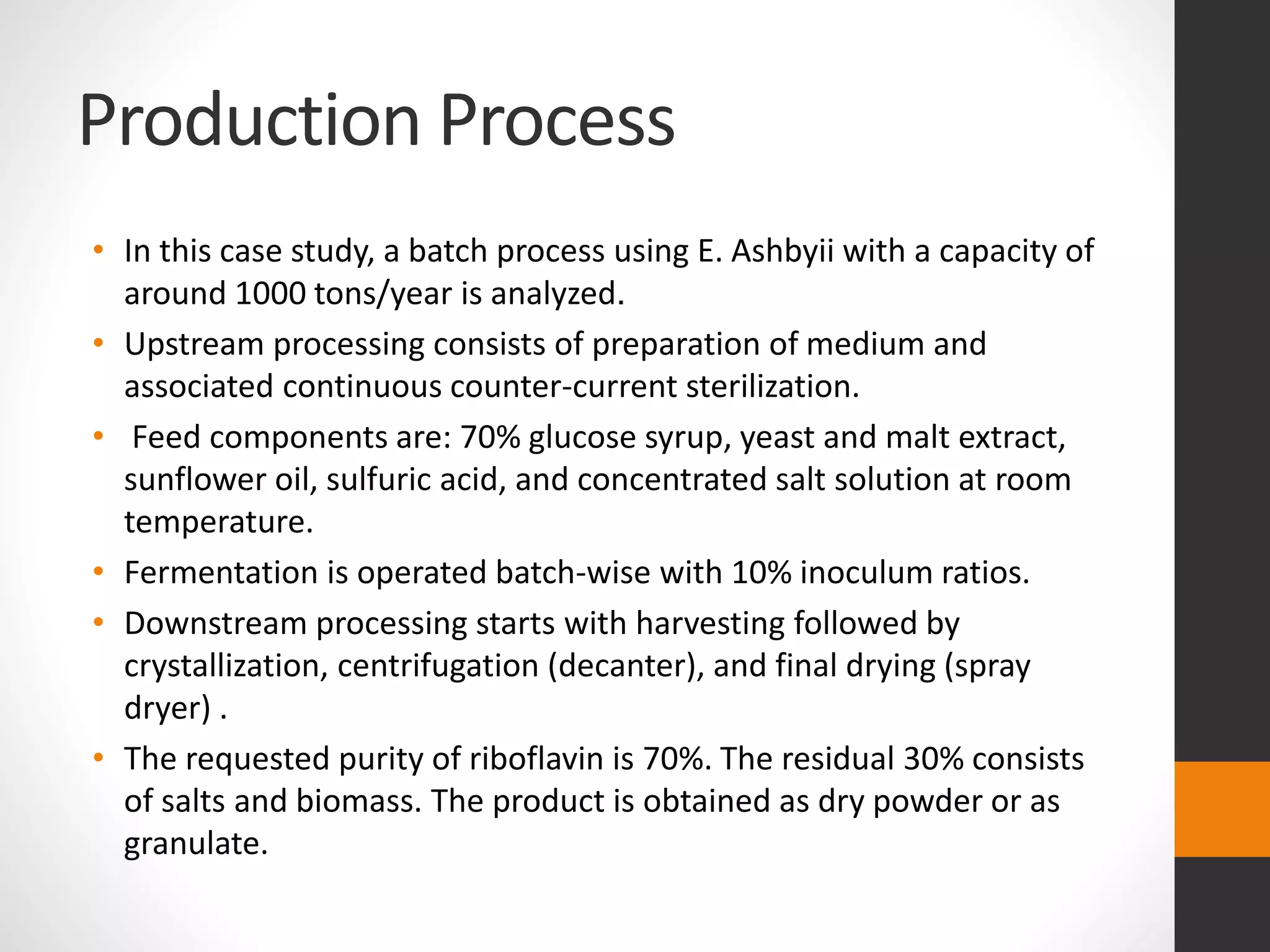 Production Process

• In this case study, a batch process using E. Ashbyii with a capacity of around 1000 tons/year is analyzed.
• Upstream processing consists of preparation of medium and associated continuous counter-current sterilization.
• Feed components are: 70% glucose syrup, yeast and malt extract, sunflower oil, sulfuric acid, and concentrated salt solution at room temperature.
• Fermentation is operated batch-wise with 10% inoculum ratios.
• Downstream processing starts with harvesting followed by crystallization, centrifugation (decanter), and final drying (spray dryer) .
• The requested purity of riboflavin is 70%. The residual 30% consists of salts and biomass. The product is obtained as dry powder or as granulate.